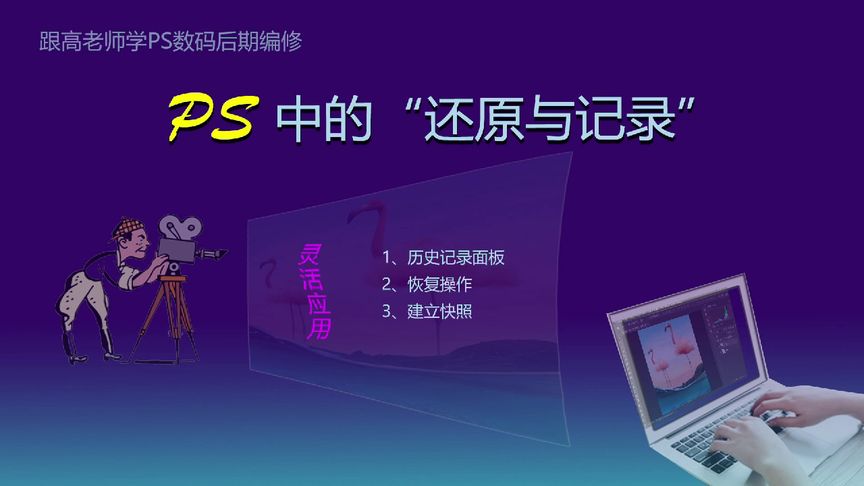 跟高老师学PS数码后期编修

PS 中的“还原与记录”

灵活应用

1、历史记录面板
2、恢复操作
3、建立快照